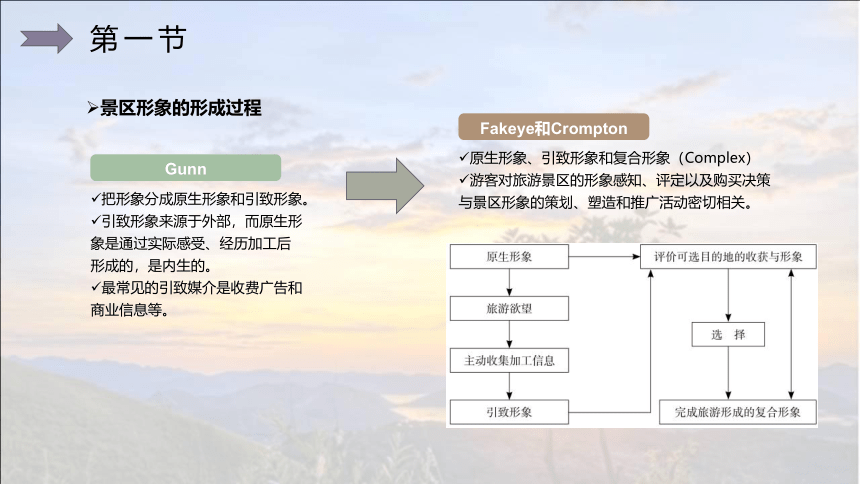 第一节

➢景区形象的形成过程

Gunn

✓把形象分成原生形象和引致形象。
✓引致形象来源于外部，而原生形象是通过实际感受、经历加工后形成的，是内生的。
✓最常见的引致媒介是收费广告和商业信息等。

Fakeye和Crompton

✓原生形象、引致形象和复合形象（Complex）
✓游客对旅游景区的形象感知、评定以及购买决策与景区形象的策划、塑造和推广活动密切相关。

原生形象

旅游欲望

主动收集加工信息

引致形象

评价可选目的地的收获与形象

选　择

完成旅游形成的复合形象